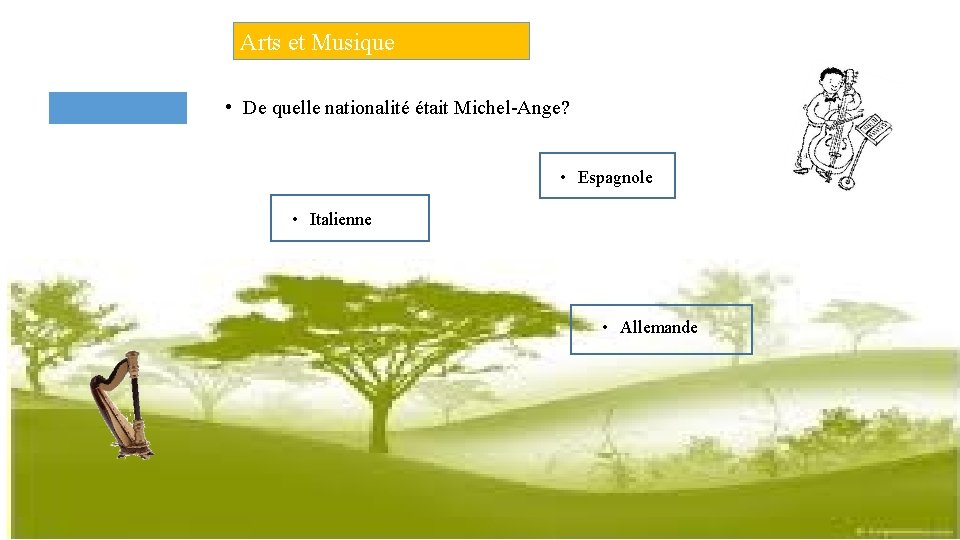 Arts et Musique

• De quelle nationalité était Michel-Ange?

• Espagnole

• Italienne

• Allemande